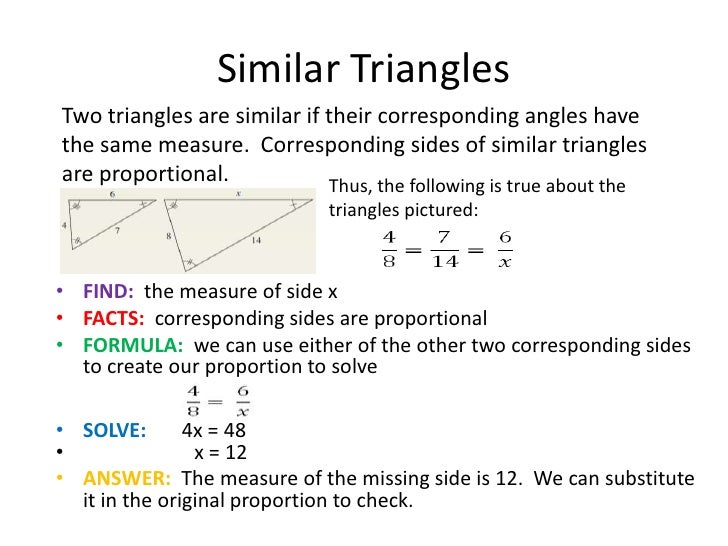 Similar Triangles

Two triangles are similar if their corresponding angles have the same measure. Corresponding sides of similar triangles are proportional.

6
4
7
x
8
14

Thus, the following is true about the triangles pictured:

$\frac{4}{8} = \frac{7}{14} = \frac{6}{x}$

• FIND: the measure of side x
• FACTS: corresponding sides are proportional
• FORMULA: we can use either of the other two corresponding sides to create our proportion to solve

$\frac{4}{8} = \frac{6}{x}$

• SOLVE: 4x = 48
• x = 12
• ANSWER: The measure of the missing side is 12. We can substitute it in the original proportion to check.